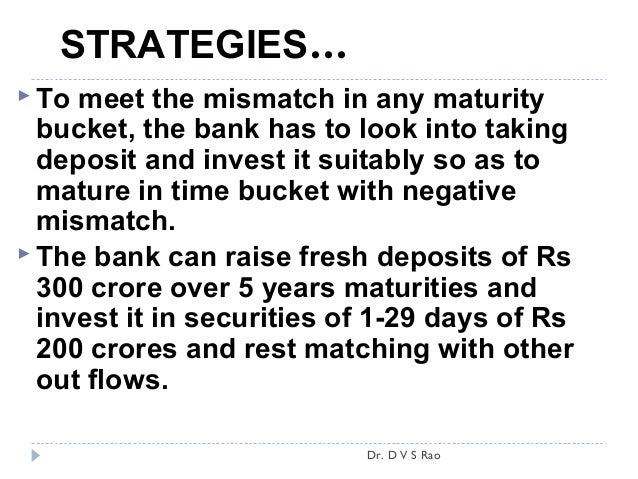 STRATEGIES…

To meet the mismatch in any maturity bucket, the bank has to look into taking deposit and invest it suitably so as to mature in time bucket with negative mismatch.

The bank can raise fresh deposits of Rs 300 crore over 5 years maturities and invest it in securities of 1-29 days of Rs 200 crores and rest matching with other out flows.

Dr. D V S Rao